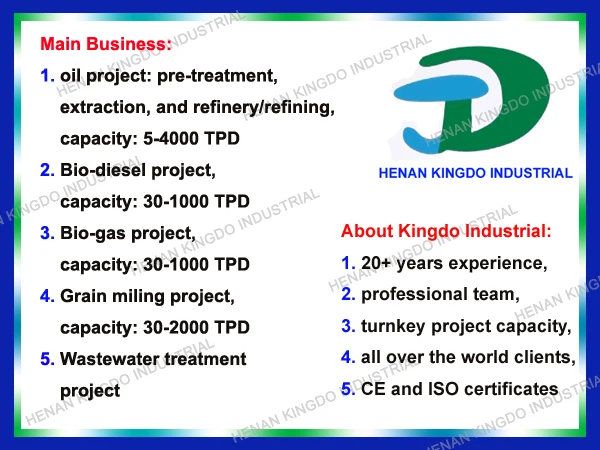 Main Business:

1. oil project: pre-treatment, extraction, and refinery/refining, capacity: 5-4000 TPD

2. Bio-diesel project, capacity: 30-1000 TPD

3. Bio-gas project, capacity: 30-1000 TPD

4. Grain miling project, capacity: 30-2000 TPD

5. Wastewater treatment project

HENAN KINGDO INDUSTRIAL

About Kingdo Industrial:

1. 20+ years experience,

2. professional team,

3. turnkey project capacity,

4. all over the world clients,

5. CE and ISO certificates

HENAN KINGDO INDUSTRIAL